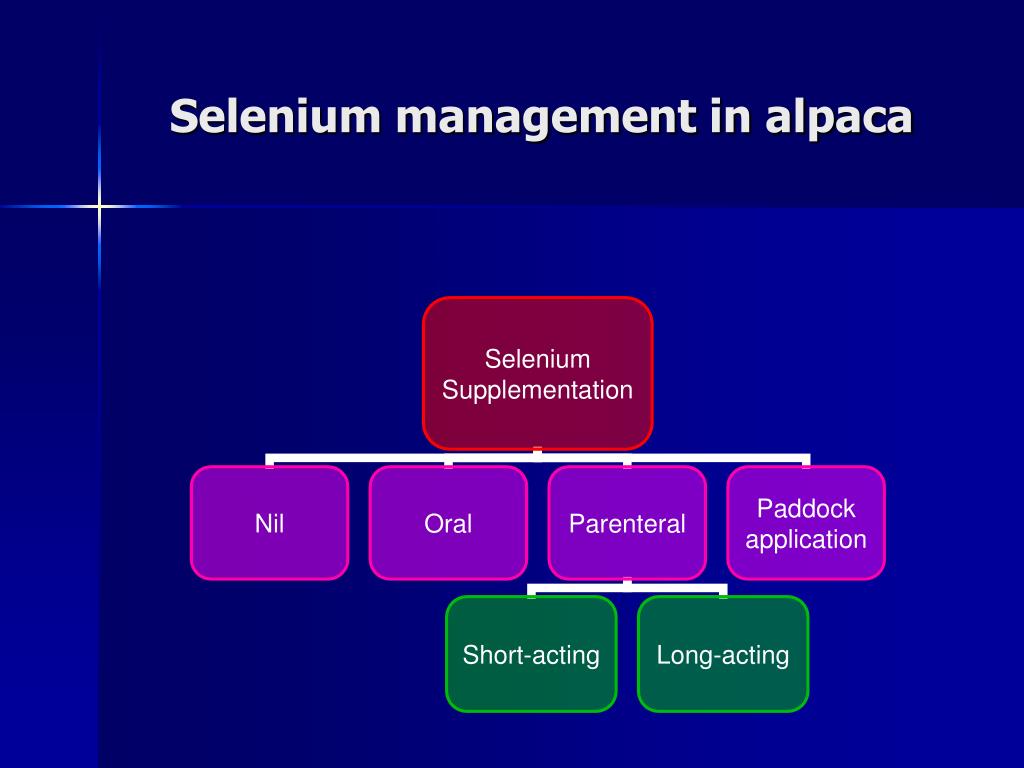 Selenium management in alpaca

Selenium Supplementation

Nil

Oral

Parenteral

Paddock application

Short-acting

Long-acting